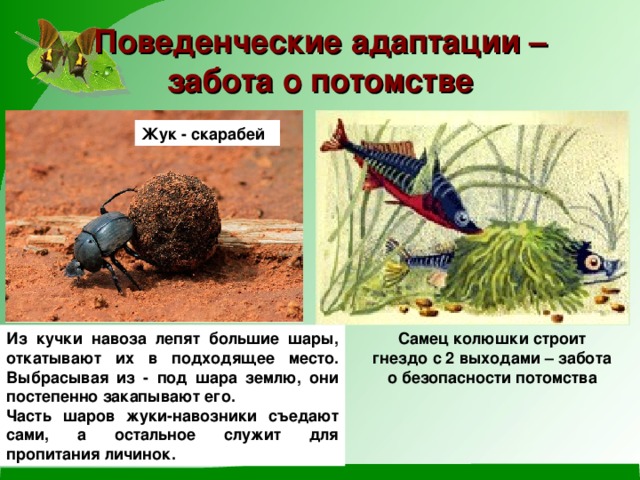 Поведенческие адаптации – забота о потомстве

Жук - скарабей

Из кучки навоза лепят большие шары, откатывают их в подходящее место. Выбрасывая из - под шара землю, они постепенно закапывают его.
Часть шаров жуки-навозники съедают сами, а остальное служит для пропитания личинок.

Самец колюшки строит гнездо с 2 выходами – забота о безопасности потомства